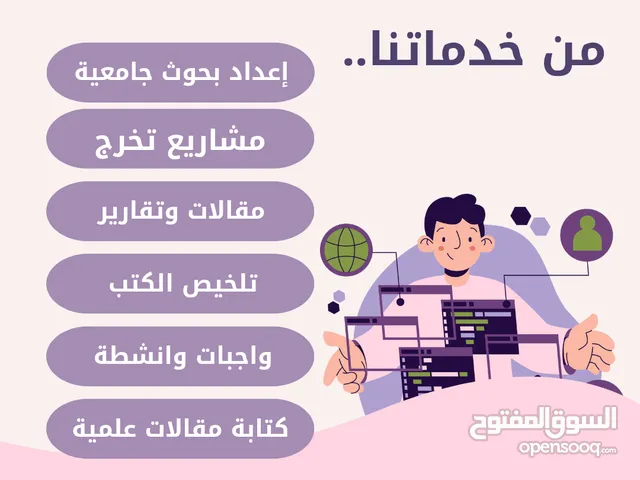 من خدماتنا..

إعداد بحوث جامعية

مشاريع تخرج

مقالات وتقارير

تلخيص الكتب

واجبات وانشطة

كتابة مقالات علمية

السوق المفتوح
opensooq.com